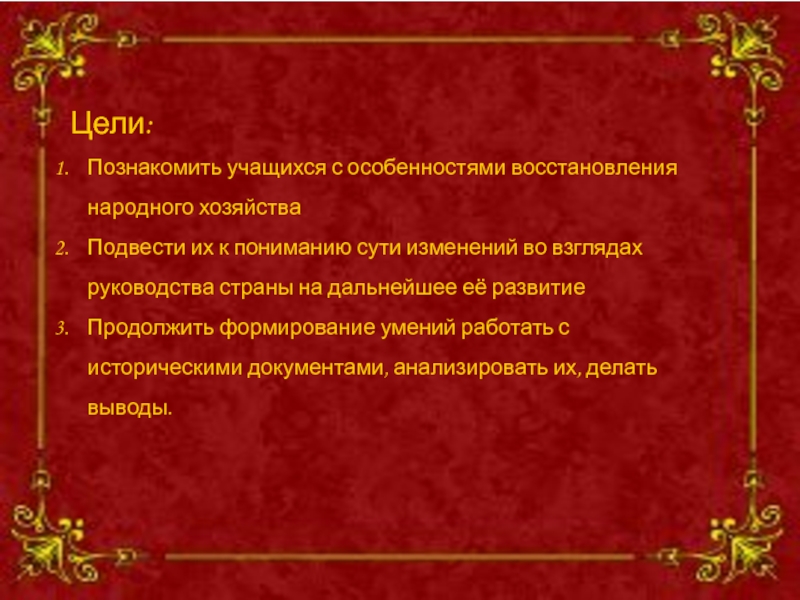 Цели:

1. Познакомить учащихся с особенностями восстановления народного хозяйства
2. Подвести их к пониманию сути изменений во взглядах руководства страны на дальнейшее её развитие
3. Продолжить формирование умений работать с историческими документами, анализировать их, делать выводы.